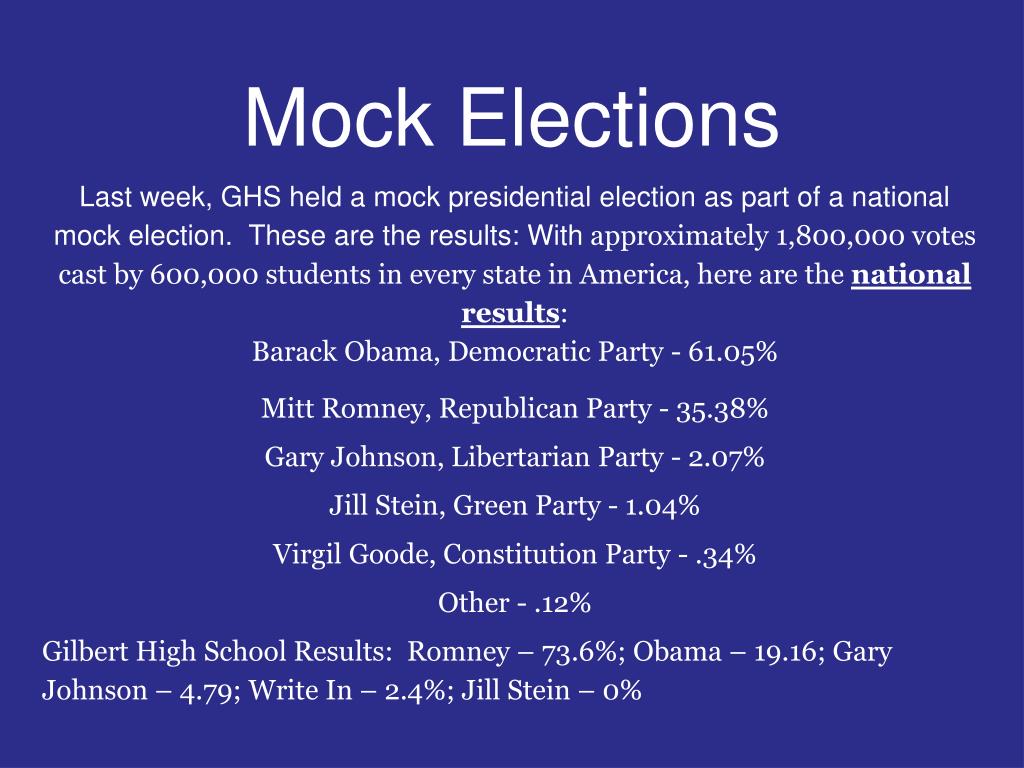 Mock Elections

Last week, GHS held a mock presidential election as part of a national mock election. These are the results: With approximately 1,800,000 votes cast by 600,000 students in every state in America, here are the national results:

Barack Obama, Democratic Party - 61.05%

Mitt Romney, Republican Party - 35.38%

Gary Johnson, Libertarian Party - 2.07%

Jill Stein, Green Party - 1.04%

Virgil Goode, Constitution Party - .34%

Other - .12%

Gilbert High School Results: Romney – 73.6%; Obama – 19.16; Gary Johnson – 4.79; Write In – 2.4%; Jill Stein – 0%